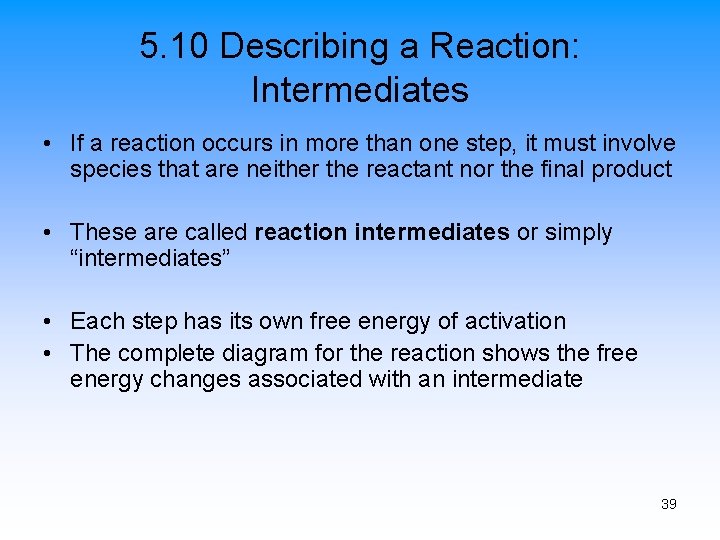 5.10 Describing a Reaction: Intermediates

• If a reaction occurs in more than one step, it must involve species that are neither the reactant nor the final product

• These are called reaction intermediates or simply “intermediates”

• Each step has its own free energy of activation
• The complete diagram for the reaction shows the free energy changes associated with an intermediate

39